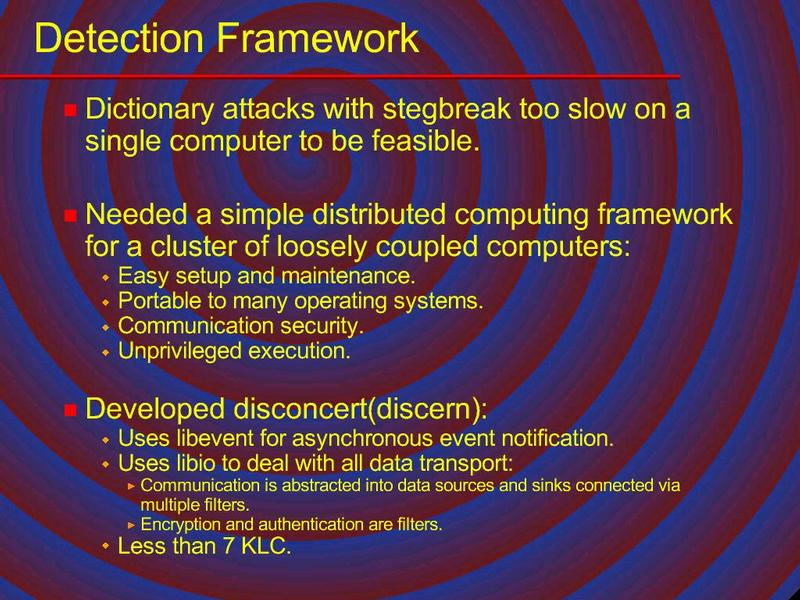 Detection Framework

Dictionary attacks with stegbreak too slow on a single computer to be feasible.

Needed a simple distributed computing framework for a cluster of loosely coupled computers:

Easy setup and maintenance.

Portable to many operating systems.

Communication security.

Unprivileged execution.

Developed disconcert(discern):

Uses libevent for asynchronous event notification.

Uses libio to deal with all data transport:

Communication is abstracted into data sources and sinks connected via multiple filters.

Encryption and authentication are filters.

Less than 7 KLC.